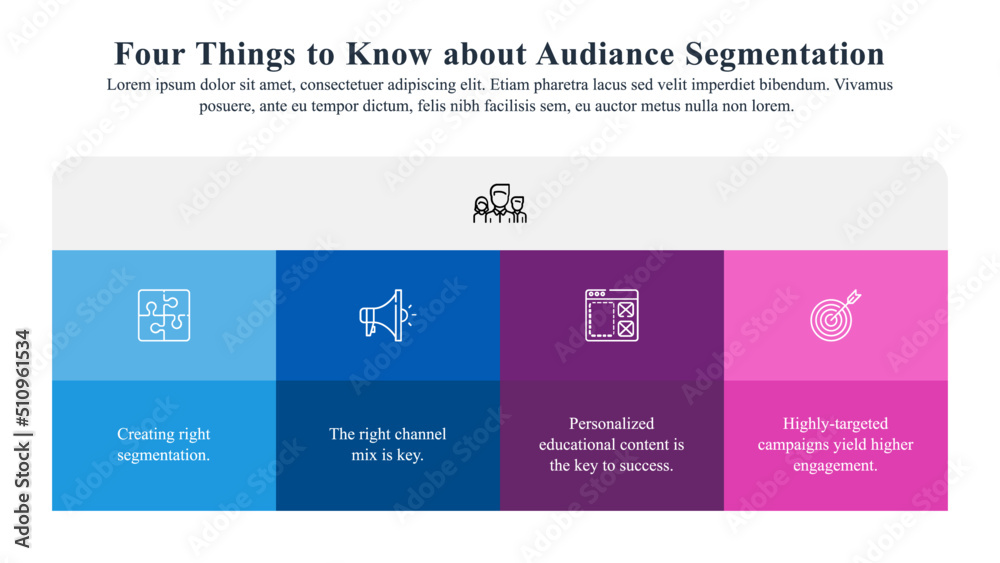 Four Things to Know about Audiance Segmentation

Lorem ipsum dolor sit amet, consectetuer adipiscing elit. Etiam pharetra lacus sed velit imperdiet bibendum. Vivamus posuere, ante eu tempor dictum, felis nibh facilisis sem, eu auctor metus nulla non lorem.

Creating right segmentation.

The right channel mix is key.

Personalized educational content is the key to success.

Highly-targeted campaigns yield higher engagement.

Adobe Stock | #510961534